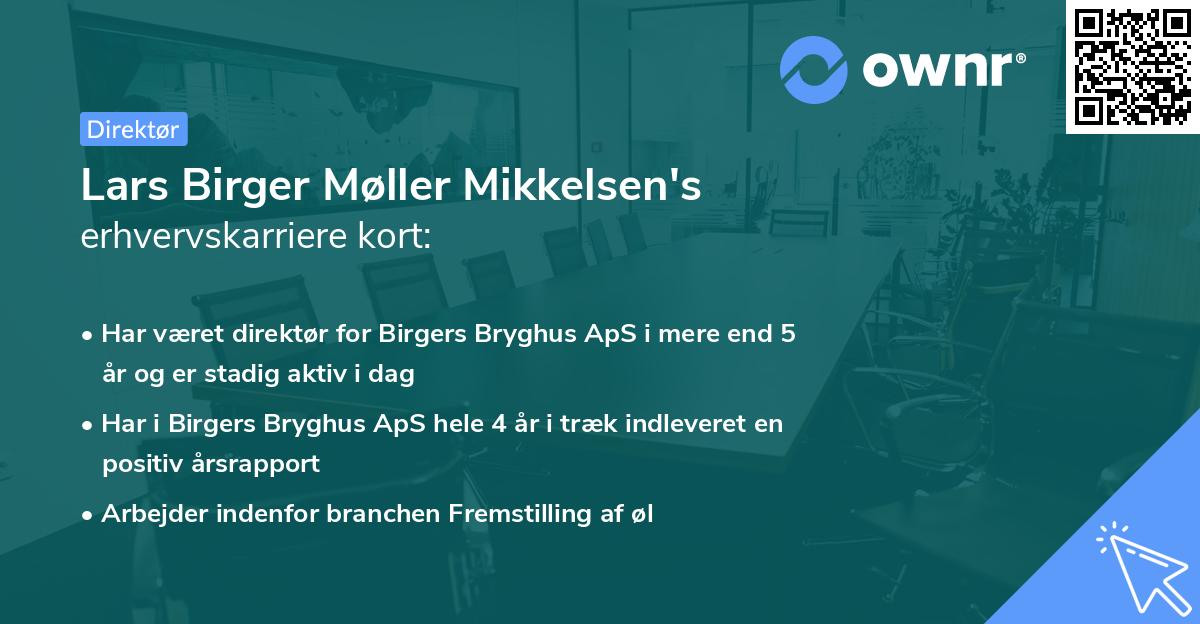 ownr®

Direktør

Lars Birger Møller Mikkelsen's erhvervskarriere kort:

• Har været direktør for Birgers Bryghus ApS i mere end 5 år og er stadig aktiv i dag

• Har i Birgers Bryghus ApS hele 4 år i træk indleveret en positiv årsrapport

• Arbejder indenfor branchen Fremstilling af øl